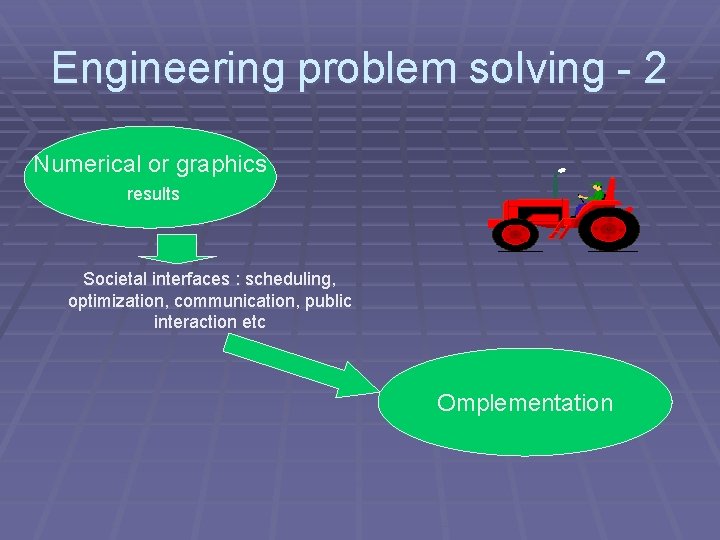 Engineering problem solving - 2

Numerical or graphics results

Societal interfaces : scheduling, optimization, communication, public interaction etc

Omplementation